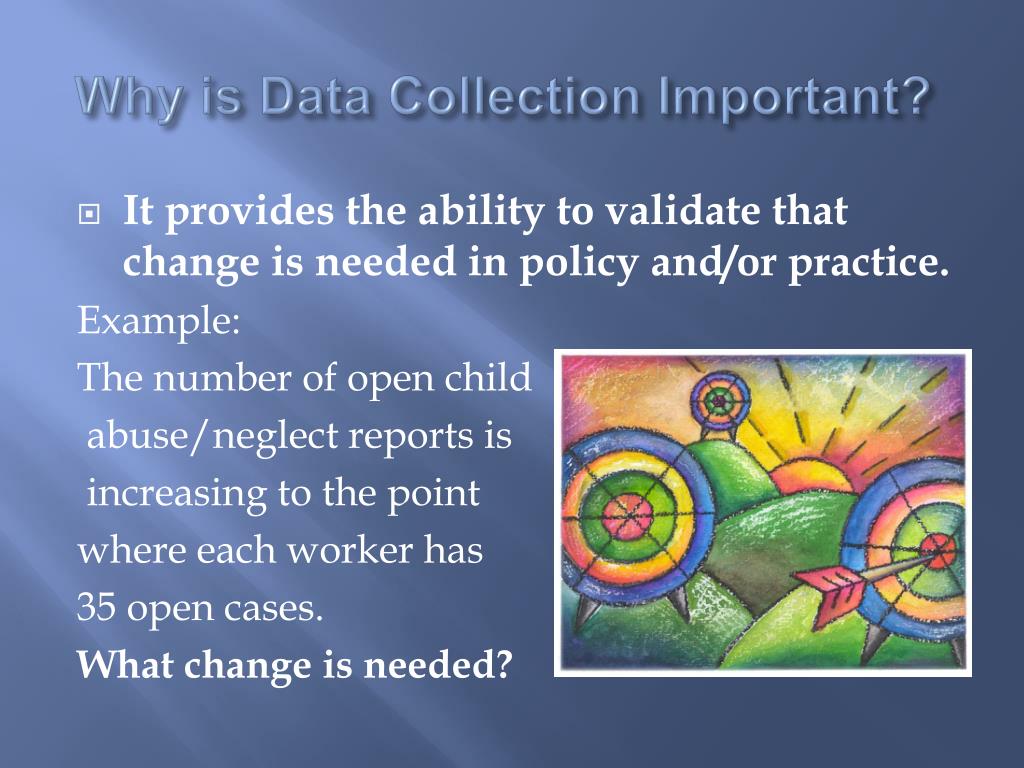 Why is Data Collection Important?

It provides the ability to validate that change is needed in policy and/or practice.

Example:

The number of open child abuse/neglect reports is increasing to the point where each worker has 35 open cases.

What change is needed?